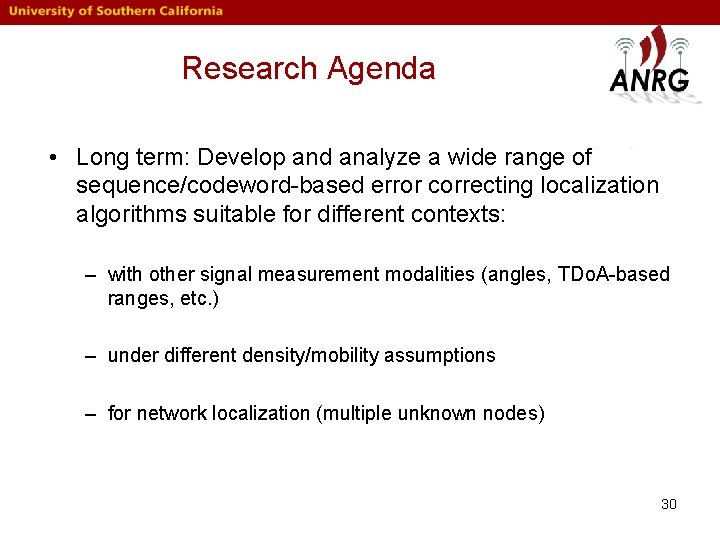 University of Southern California

Research Agenda

ANRG

• Long term: Develop and analyze a wide range of sequence/codeword-based error correcting localization algorithms suitable for different contexts:

– with other signal measurement modalities (angles, TDoA-based ranges, etc.)

– under different density/mobility assumptions

– for network localization (multiple unknown nodes)

30